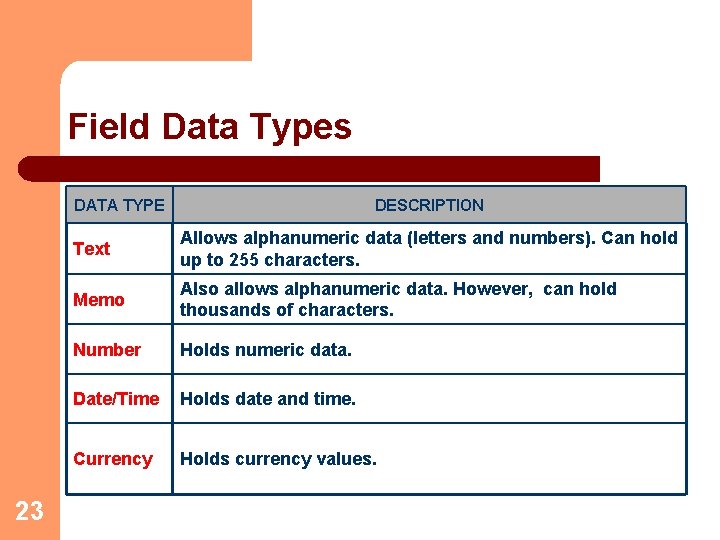 Field Data Types

| DATA TYPE | DESCRIPTION |
|---|---|
| Text | Allows alphanumeric data (letters and numbers). Can hold up to 255 characters. |
| Memo | Also allows alphanumeric data. However,  can hold thousands of characters. |
| Number | Holds numeric data. |
| Date/Time | Holds date and time. |
| Currency | Holds currency values. |

23